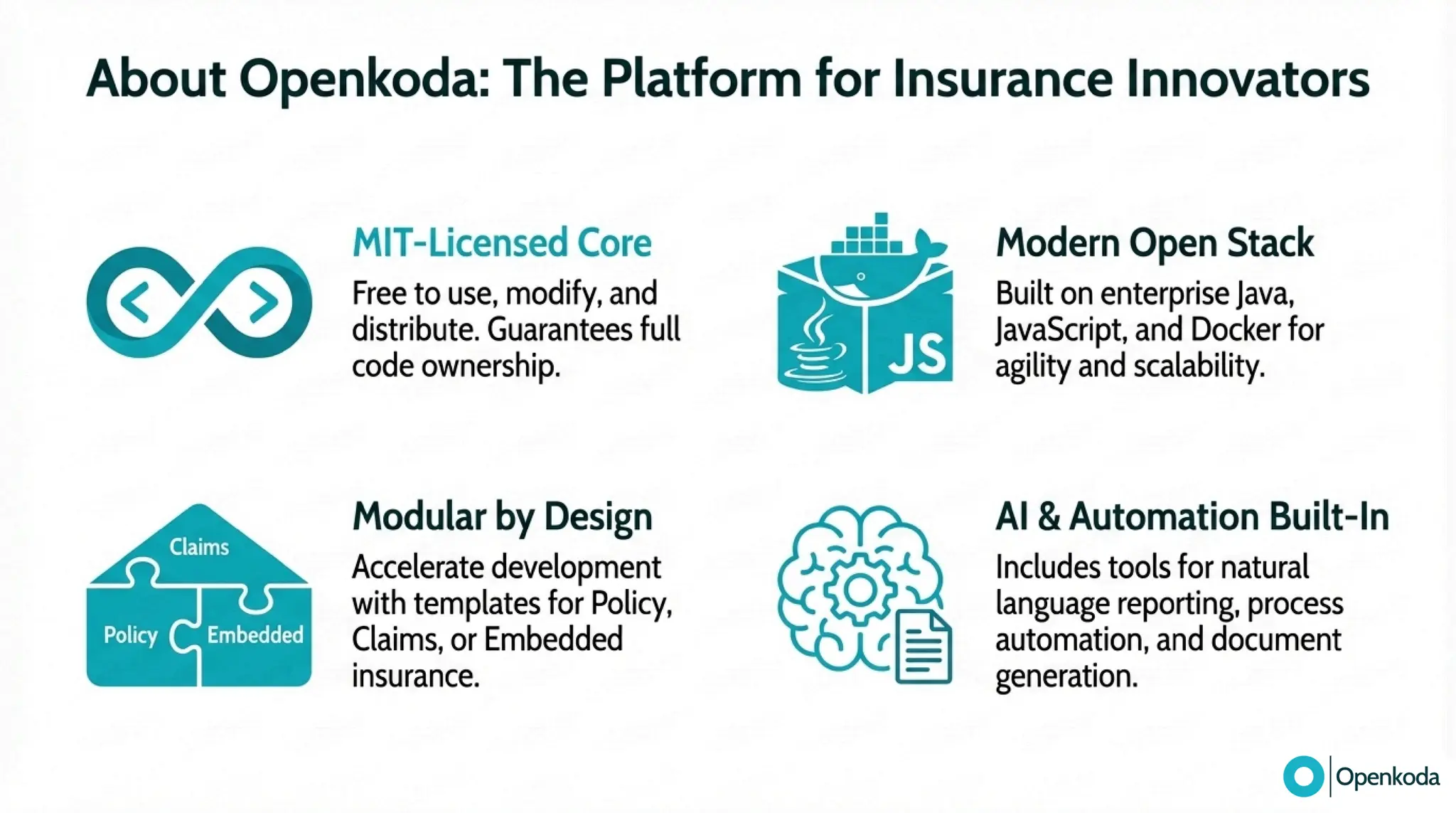 About Openkoda: The Platform for Insurance Innovators

MIT-Licensed Core

Free to use, modify, and distribute. Guarantees full code ownership.

JS

Modern Open Stack

Built on enterprise Java, JavaScript, and Docker for agility and scalability.

Claims

Policy

Embedded

Modular by Design

Accelerate development with templates for Policy, Claims, or Embedded insurance.

AI & Automation Built-In

Includes tools for natural language reporting, process automation, and document generation.

Openkoda